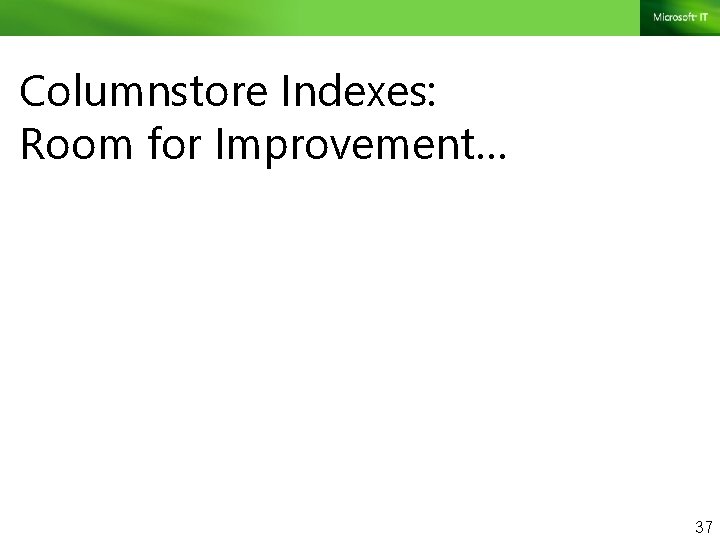 Microsoft IT

Columnstore Indexes:
Room for Improvement…

37